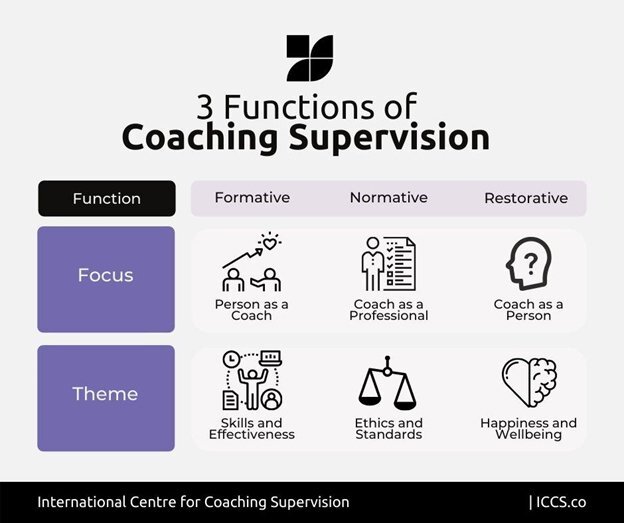 3 Functions of
Coaching Supervision

| Function | Formative | Normative | Restorative |
|---|---|---|---|
| Focus | Person as a Coach | Coach as a Professional | Coach as a Person |
| Theme | Skills and Effectiveness | Ethics and Standards | Happiness and Wellbeing |

International Centre for Coaching Supervision | ICCS.co